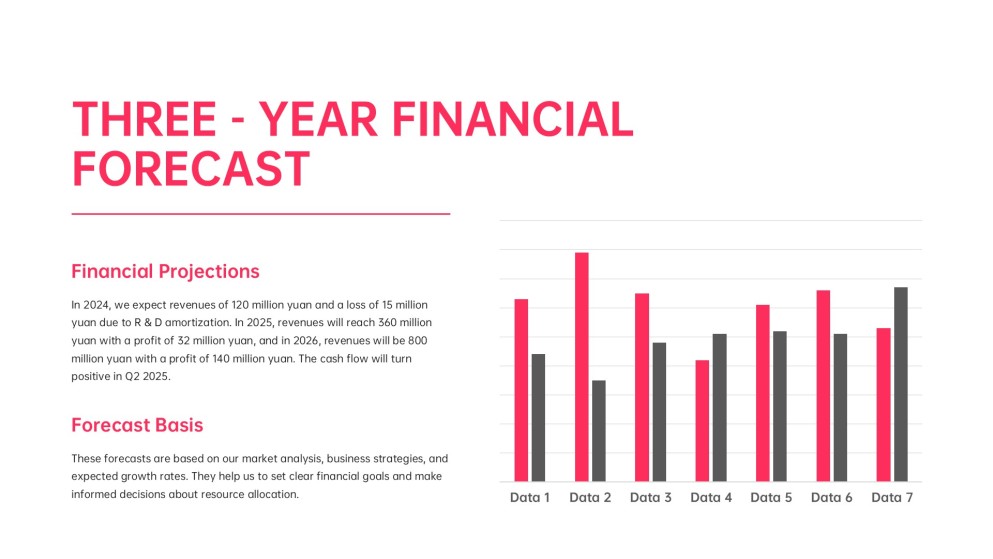 THREE - YEAR FINANCIAL FORECAST

Financial Projections

In 2024, we expect revenues of 120 million yuan and a loss of 15 million yuan due to R & D amortization. In 2025, revenues will reach 360 million yuan with a profit of 32 million yuan, and in 2026, revenues will be 800 million yuan with a profit of 140 million yuan. The cash flow will turn positive in Q2 2025.

Forecast Basis

These forecasts are based on our market analysis, business strategies, and expected growth rates. They help us to set clear financial goals and make informed decisions about resource allocation.

Data 1 Data 2 Data 3 Data 4 Data 5 Data 6 Data 7